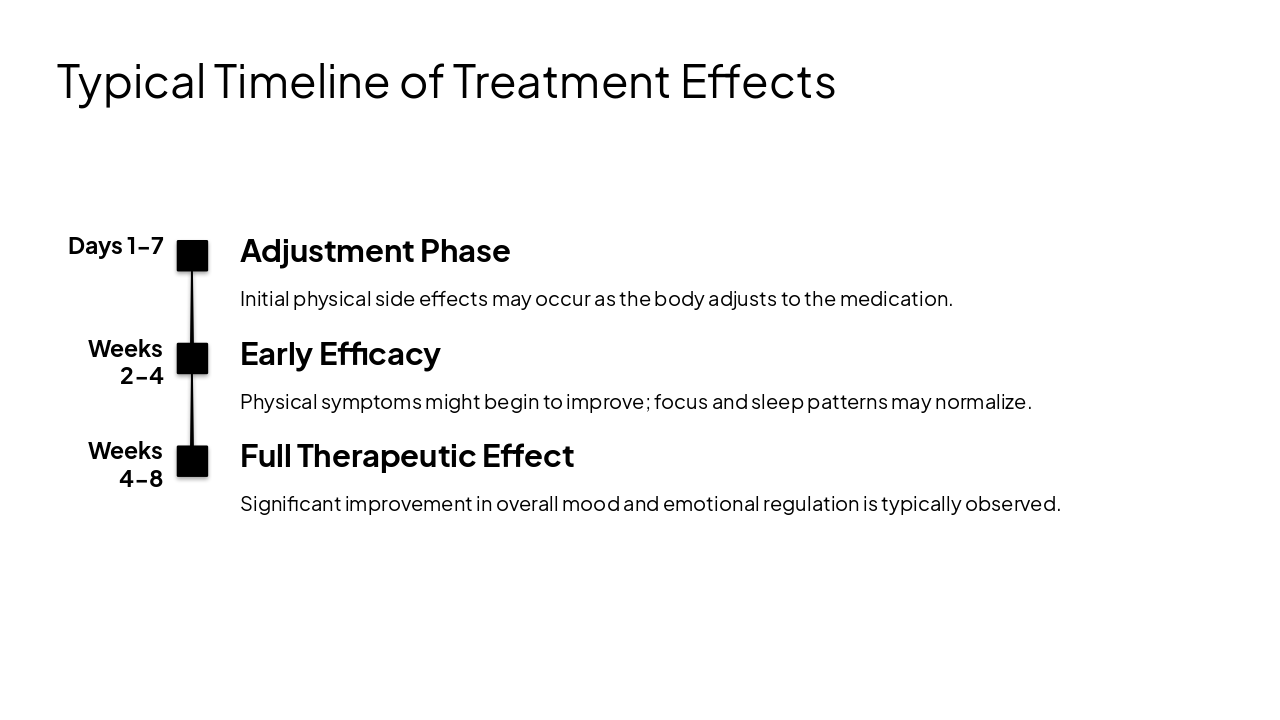 Typical Timeline of Treatment Effects

Days 1-7

Adjustment Phase

Initial physical side effects may occur as the body adjusts to the medication.

Weeks 2-4

Early Efficacy

Physical symptoms might begin to improve; focus and sleep patterns may normalize.

Weeks 4-8

Full Therapeutic Effect

Significant improvement in overall mood and emotional regulation is typically observed.